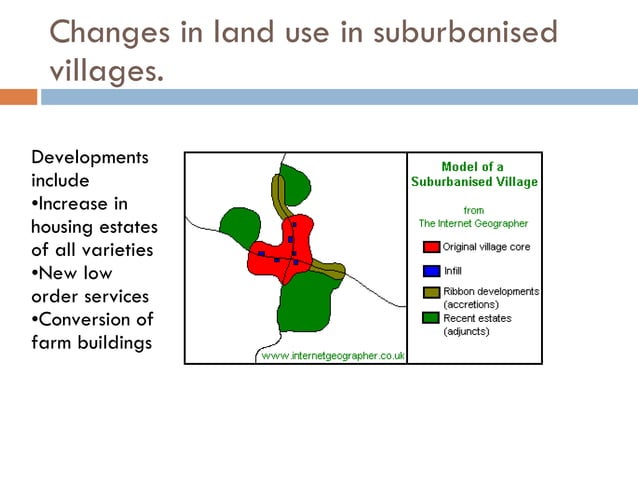 Changes in land use in suburbanised villages.

Developments include
•Increase in housing estates of all varieties
•New low order services
•Conversion of farm buildings

www.internetgeographer.co.uk

Model of a Suburbanised Village

from The Internet Geographer

Original village core

Infill

Ribbon developments (accretions)

Recent estates (adjuncts)